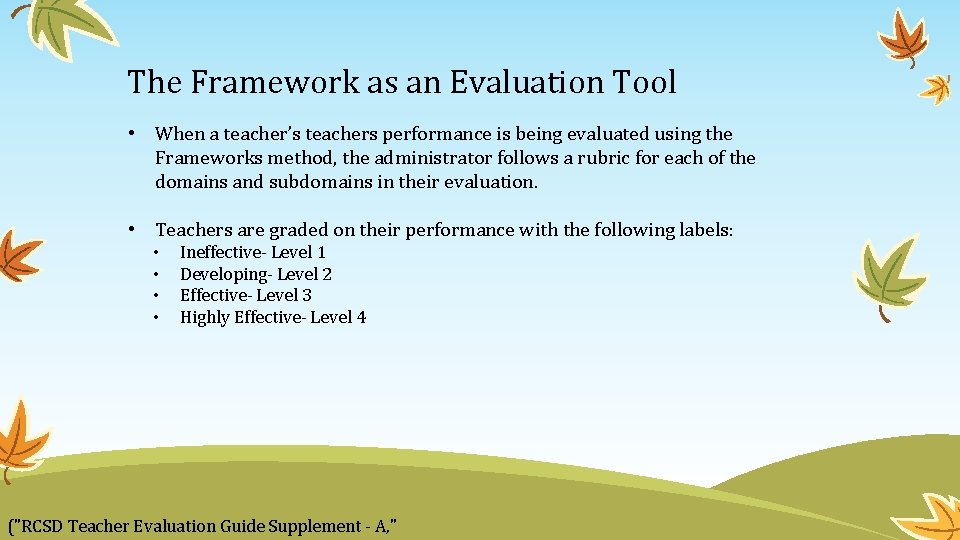 The Framework as an Evaluation Tool

• When a teacher's teachers performance is being evaluated using the Frameworks method, the administrator follows a rubric for each of the domains and subdomains in their evaluation.

• Teachers are graded on their performance with the following labels:
  • Ineffective- Level 1
  • Developing- Level 2
  • Effective- Level 3
  • Highly Effective- Level 4

("RCSD Teacher Evaluation Guide Supplement - A,"